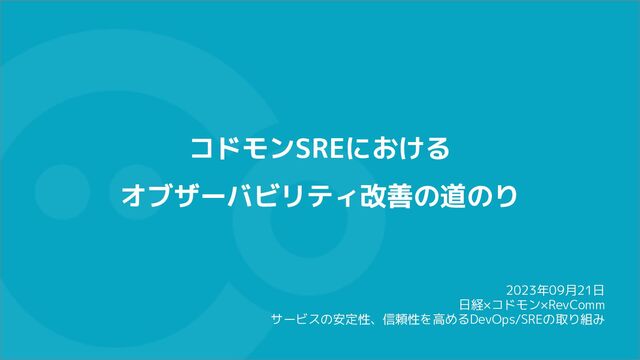 コドモンSREにおける
オブザーバビリティ改善の道のり

2023年09月21日
日経×コドモン×RevComm
サービスの安定性、信頼性を高めるDevOps/SREの取り組み